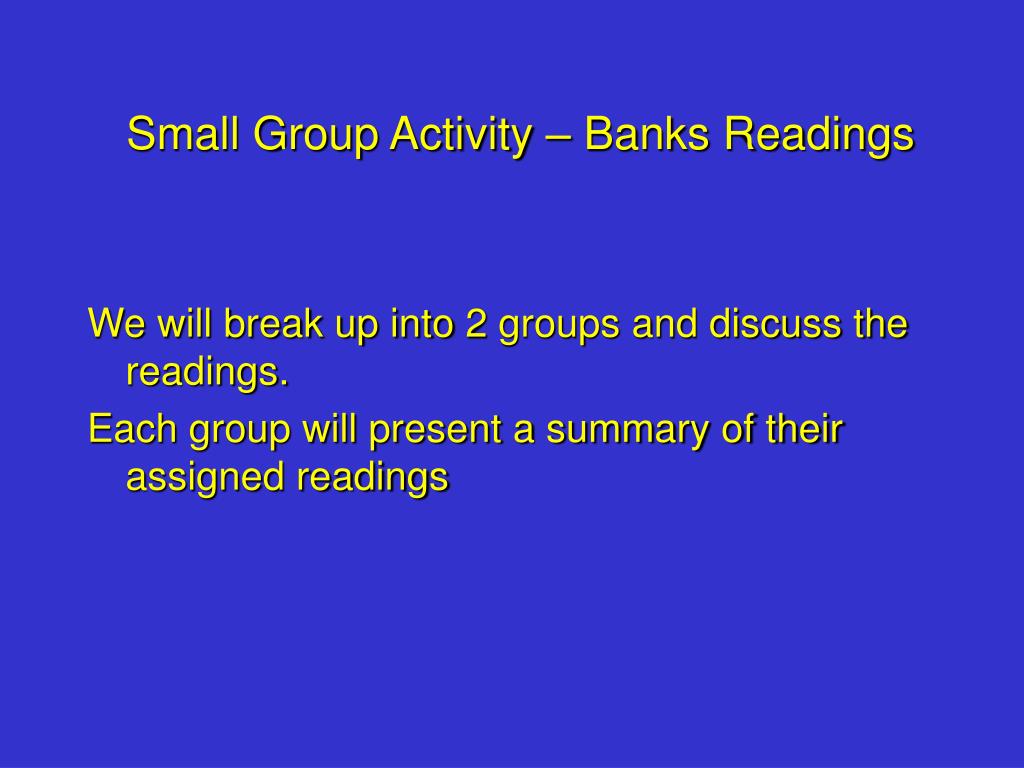 Small Group Activity – Banks Readings

We will break up into 2 groups and discuss the readings.

Each group will present a summary of their assigned readings